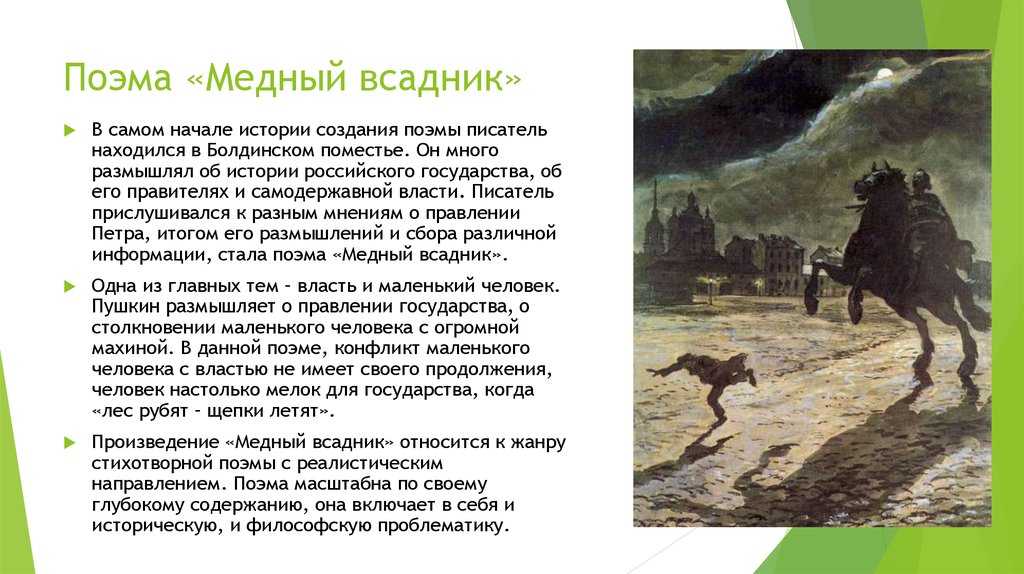 Поэма «Медный всадник»

В самом начале истории создания поэмы писатель находился в Болдинском поместье. Он много размышлял об истории российского государства, об его правителях и самодержавной власти. Писатель прислушивался к разным мнениям о правлении Петра, итогом его размышлений и сбора различной информации, стала поэма «Медный всадник».

Одна из главных тем – власть и маленький человек. Пушкин размышляет о правлении государства, о столкновении маленького человека с огромной махиной. В данной поэме, конфликт маленького человека с властью не имеет своего продолжения, человек настолько мелок для государства, когда «лес рубят – щепки летят».

Произведение «Медный всадник» относится к жанру стихотворной поэмы с реалистическим направлением. Поэма масштабна по своему глубокому содержанию, она включает в себя и историческую, и философскую проблематику.